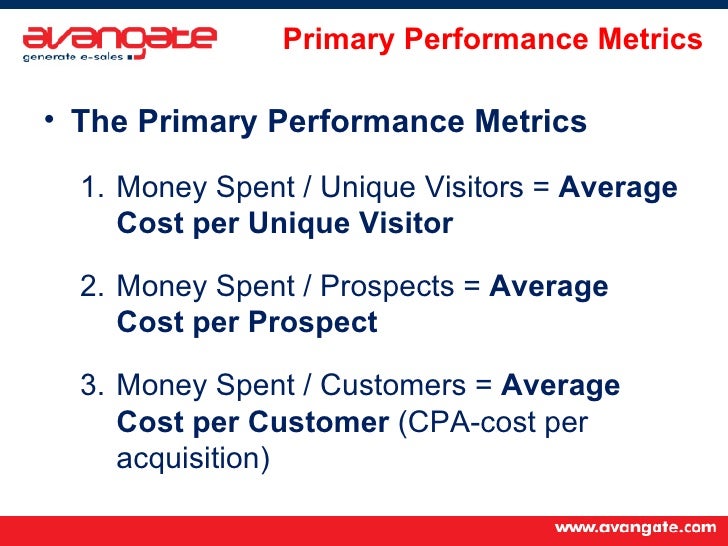 avangate
generate e-sales

Primary Performance Metrics

• The Primary Performance Metrics

1. Money Spent / Unique Visitors = Average Cost per Unique Visitor

2. Money Spent / Prospects = Average Cost per Prospect

3. Money Spent / Customers = Average Cost per Customer (CPA-cost per acquisition)

www.avangate.com